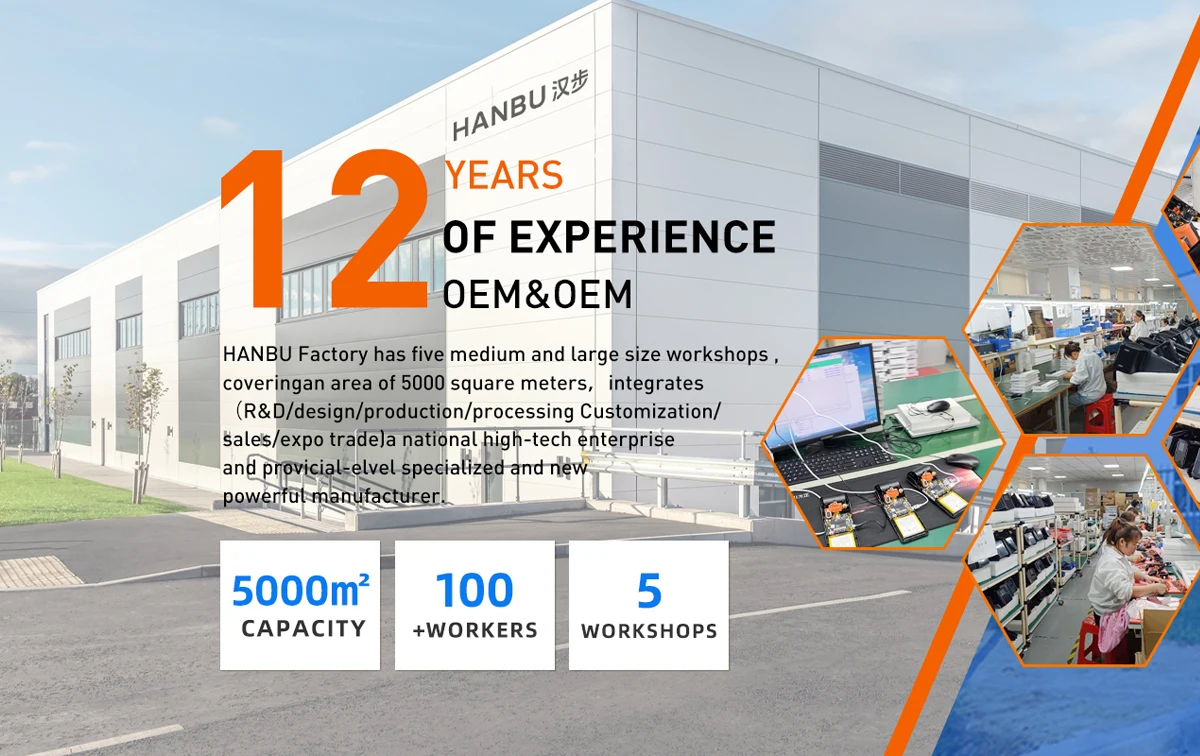 HANBU 汉步

12 YEARS
OF EXPERIENCE
OEM&OEM

HANBU Factory has five medium and large size workshops , coveringan area of 5000 square meters, integrates (R&D/design/production/processing Customization/ sales/expo trade)a national high-tech enterprise and provicial-elvel specialized and new powerful manufacturer.

5000㎡
CAPACITY

100
+WORKERS

5
WORKSHOPS